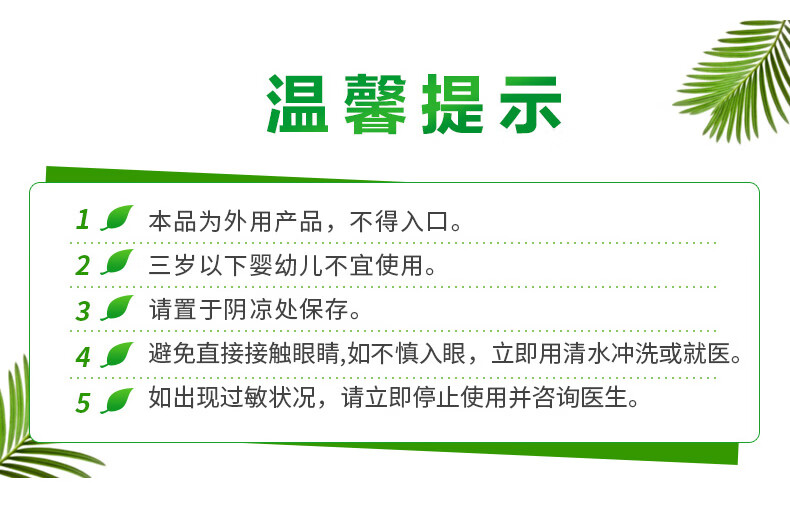 温馨提示

1 本品为外用产品，不得入口。

2 三岁以下婴幼儿不宜使用。

3 请置于阴凉处保存。

4 避免直接接触眼睛,如不慎入眼，立即用清水冲洗或就医。

5 如出现过敏状况，请立即停止使用并咨询医生。